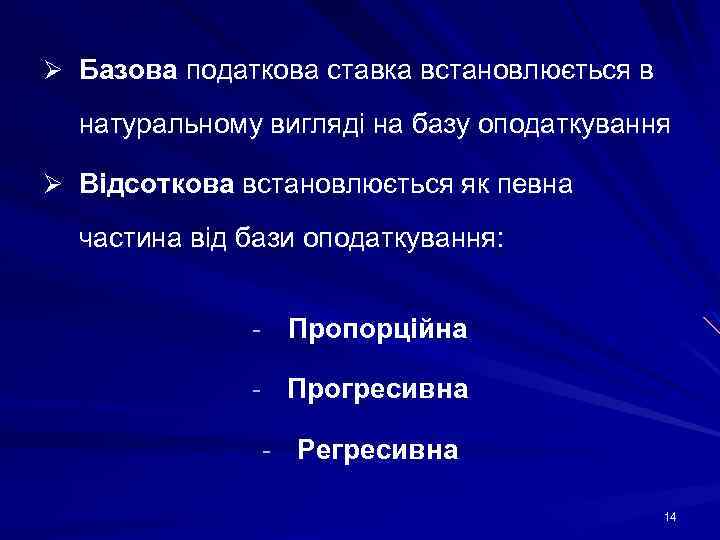 ➢ Базова податкова ставка встановлюється в натуральному вигляді на базу оподаткування

➢ Відсоткова встановлюється як певна частина від бази оподаткування:

- Пропорційна

- Прогресивна

- Регресивна

14